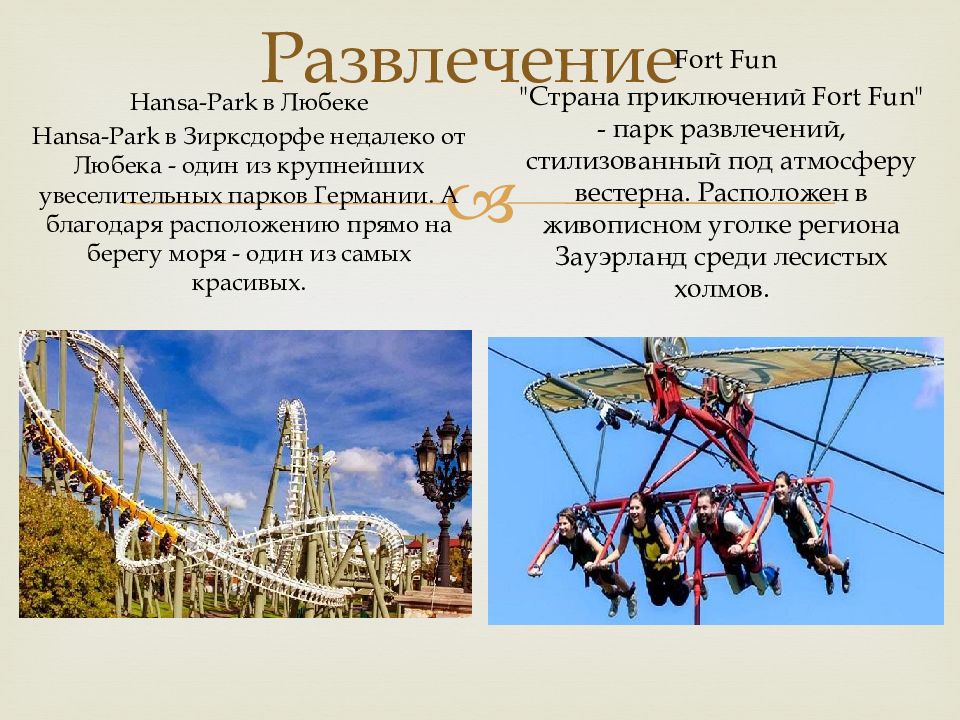 Развлечение

Hansa-Park в Любеке

Hansa-Park в Зирксдорфе недалеко от Любека - один из крупнейших увеселительных парков Германии. А благодаря расположению прямо на берегу моря - один из самых красивых.

Fort Fun

"Страна приключений Fort Fun" - парк развлечений, стилизованный под атмосферу вестерна. Расположен в живописном уголке региона Зауэрланд среди лесистых холмов.